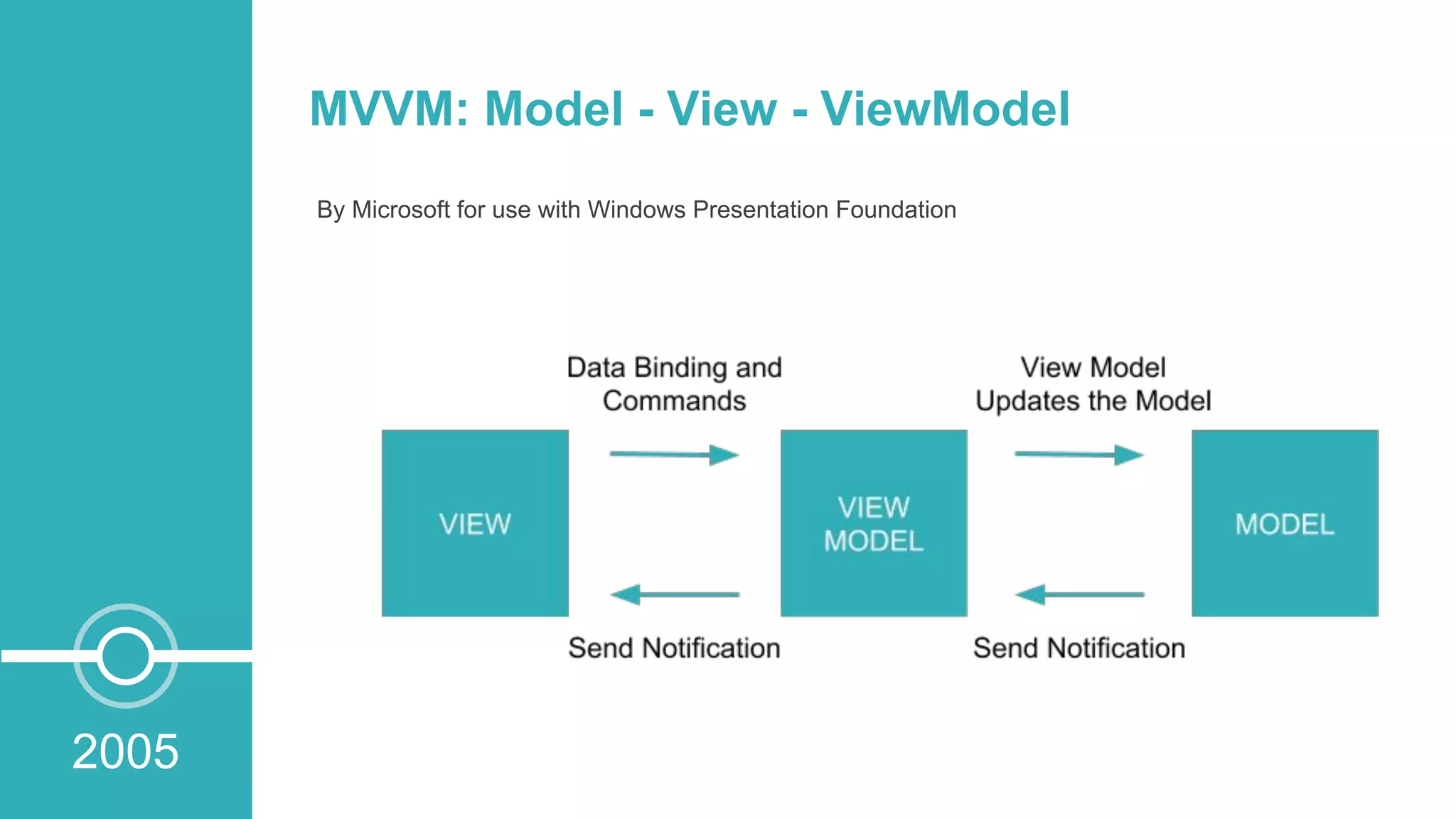 MVVM: Model - View - ViewModel

By Microsoft for use with Windows Presentation Foundation

Data Binding and Commands

View Model Updates the Model

VIEW

VIEW MODEL

MODEL

Send Notification

Send Notification

2005